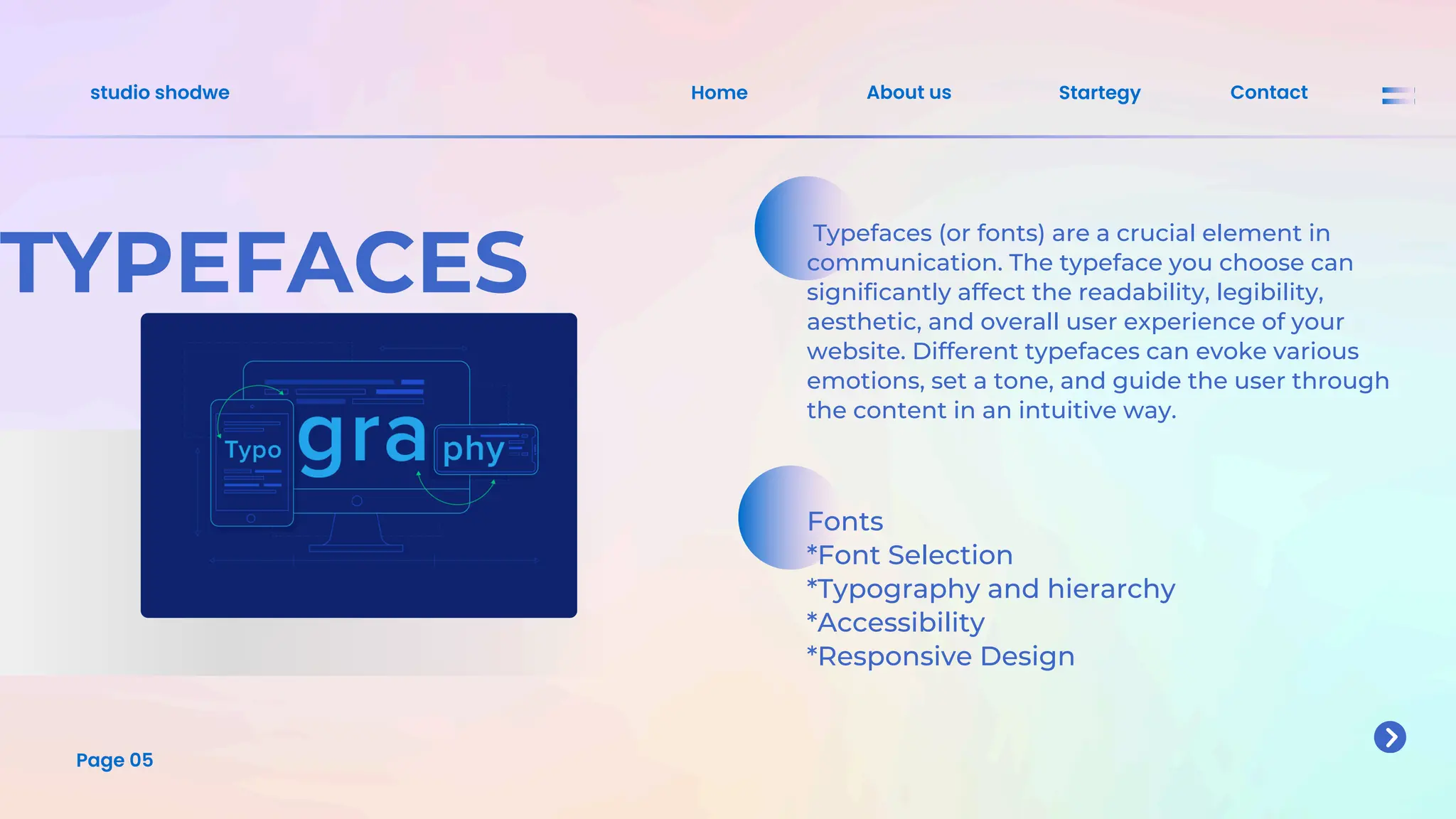 studio shodwe

Home About us Startegy Contact

TYPEFACES

Typo gra phy

Typefaces (or fonts) are a crucial element in communication. The typeface you choose can significantly affect the readability, legibility, aesthetic, and overall user experience of your website. Different typefaces can evoke various emotions, set a tone, and guide the user through the content in an intuitive way.

Fonts
*Font Selection
*Typography and hierarchy
*Accessibility
*Responsive Design

Page 05